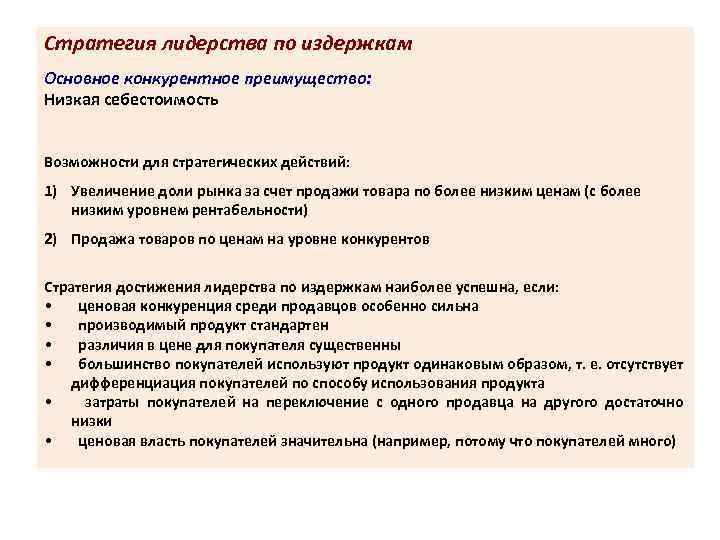 Стратегия лидерства по издержкам

Основное конкурентное преимущество:
Низкая себестоимость

Возможности для стратегических действий:

1) Увеличение доли рынка за счет продажи товара по более низким ценам (с более низким уровнем рентабельности)

2) Продажа товаров по ценам на уровне конкурентов

Стратегия достижения лидерства по издержкам наиболее успешна, если:
• ценовая конкуренция среди продавцов особенно сильна
• производимый продукт стандартен
• различия в цене для покупателя существенны
• большинство покупателей используют продукт одинаковым образом, т. е. отсутствует дифференциация покупателей по способу использования продукта
• затраты покупателей на переключение с одного продавца на другого достаточно низки
• ценовая власть покупателей значительна (например, потому что покупателей много)